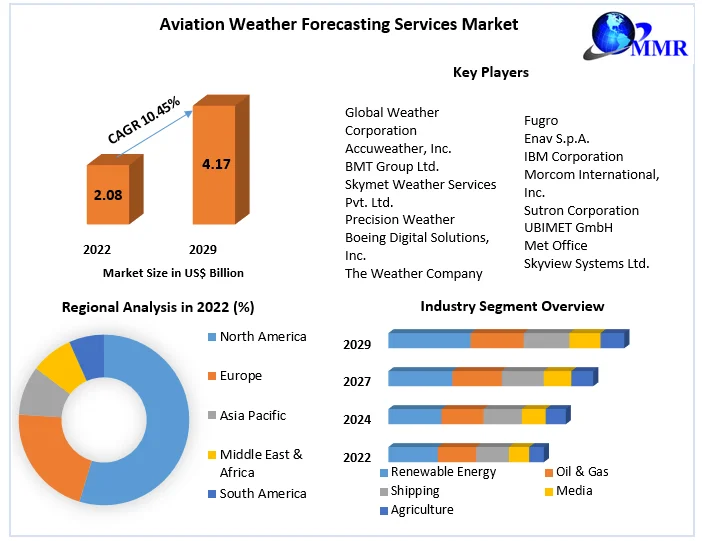 Aviation Weather Forecasting Services Market

MMR

CAGR 10.45%

2.08

4.17

2022

2029

Market Size in US$ Billion

Key Players

Global Weather Corporation
Accuweather, Inc.
BMT Group Ltd.
Skymet Weather Services Pvt. Ltd.
Precision Weather
Boeing Digital Solutions, Inc.
The Weather Company

Fugro
Enav S.p.A.
IBM Corporation
Morcom International, Inc.
Sutron Corporation
UBIMET GmbH
Met Office
Skyview Systems Ltd.

Regional Analysis in 2022 (%)

North America
Europe
Asia Pacific
Middle East & Africa
South America

Industry Segment Overview

2029
2027
2024
2022

Renewable Energy
Oil & Gas
Shipping
Media
Agriculture